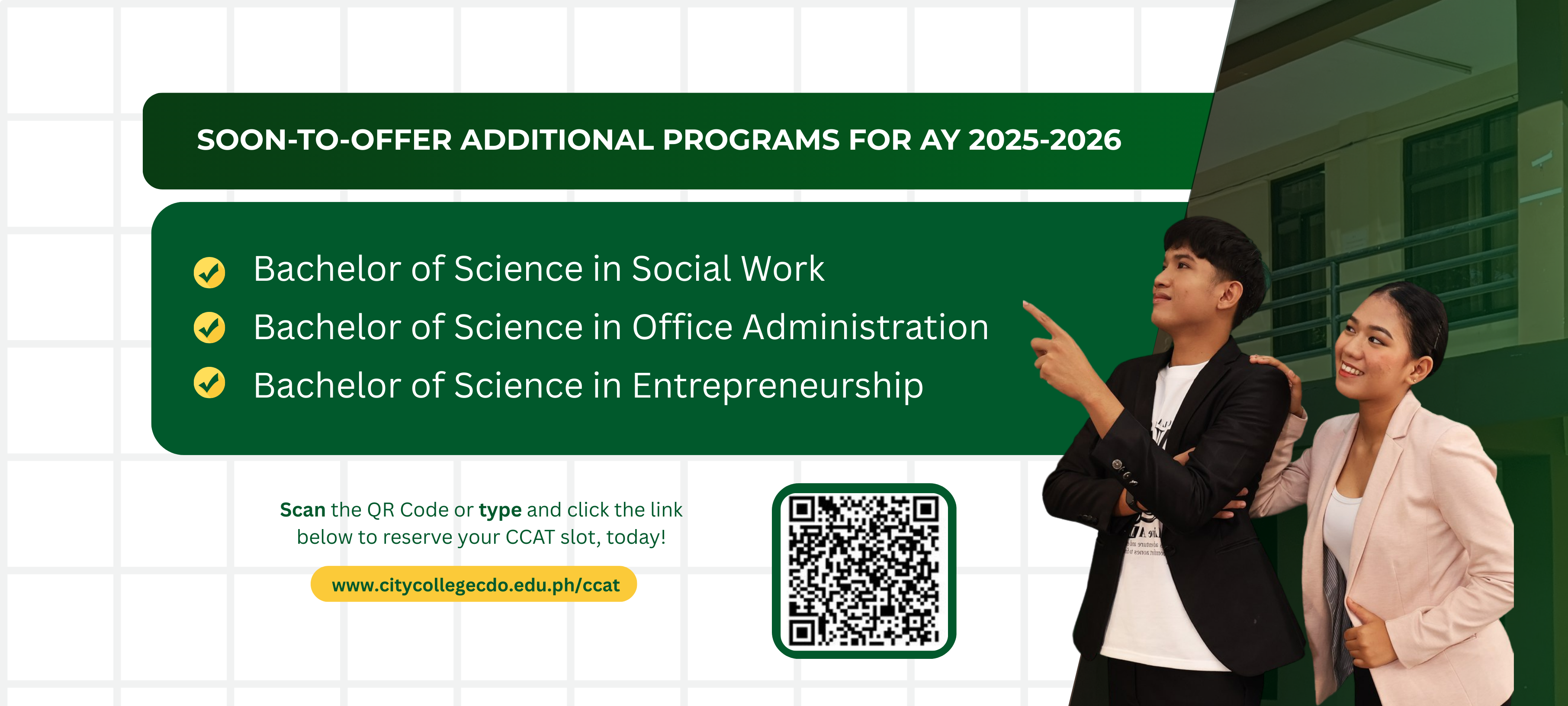 SOON-TO-OFFER ADDITIONAL PROGRAMS FOR AY 2025-2026

Bachelor of Science in Social Work
Bachelor of Science in Office Administration
Bachelor of Science in Entrepreneurship

Scan the QR Code or type and click the link below to reserve your CCAT slot, today!

www.citycollegecdo.edu.ph/ccat